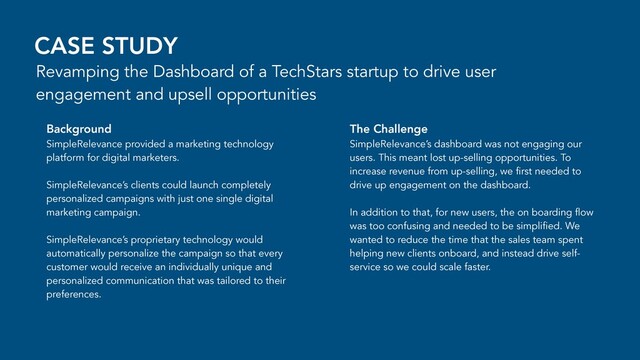 CASE STUDY
Revamping the Dashboard of a TechStars startup to drive user engagement and upsell opportunities

Background
SimpleRelevance provided a marketing technology platform for digital marketers.

SimpleRelevance's clients could launch completely personalized campaigns with just one single digital marketing campaign.

SimpleRelevance's proprietary technology would automatically personalize the campaign so that every customer would receive an individually unique and personalized communication that was tailored to their preferences.

The Challenge
SimpleRelevance's dashboard was not engaging our users. This meant lost up-selling opportunities. To increase revenue from up-selling, we first needed to drive up engagement on the dashboard.

In addition to that, for new users, the on boarding flow was too confusing and needed to be simplified. We wanted to reduce the time that the sales team spent helping new clients onboard, and instead drive self-service so we could scale faster.